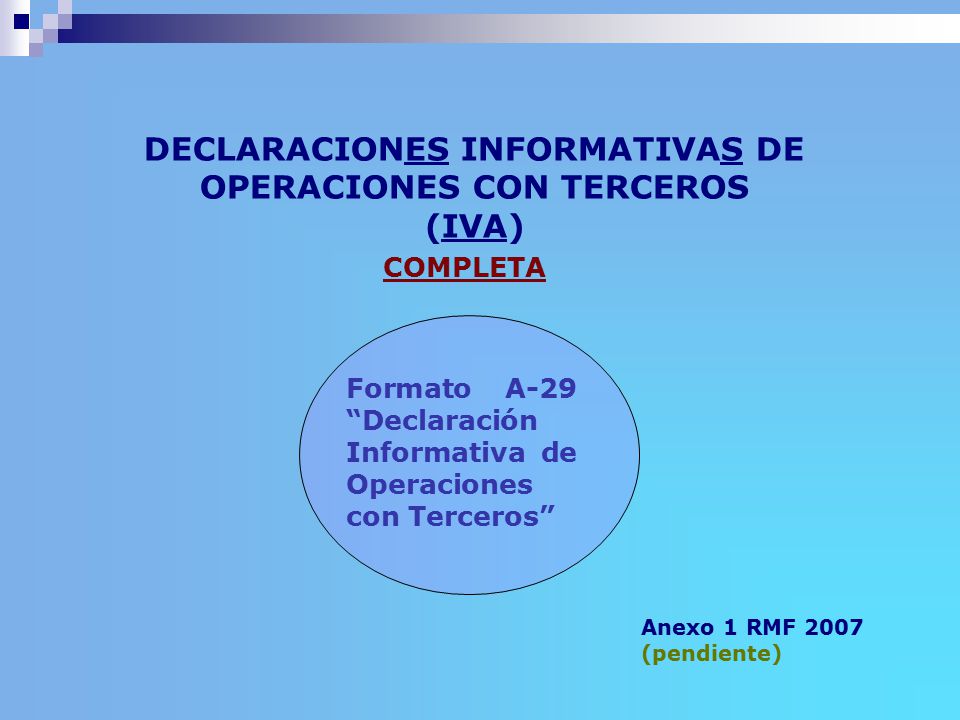 DECLARACIONES INFORMATIVAS DE OPERACIONES CON TERCEROS (IVA)

COMPLETA

Formato A-29 “Declaración Informativa de Operaciones con Terceros”

Anexo 1 RMF 2007
(pendiente)